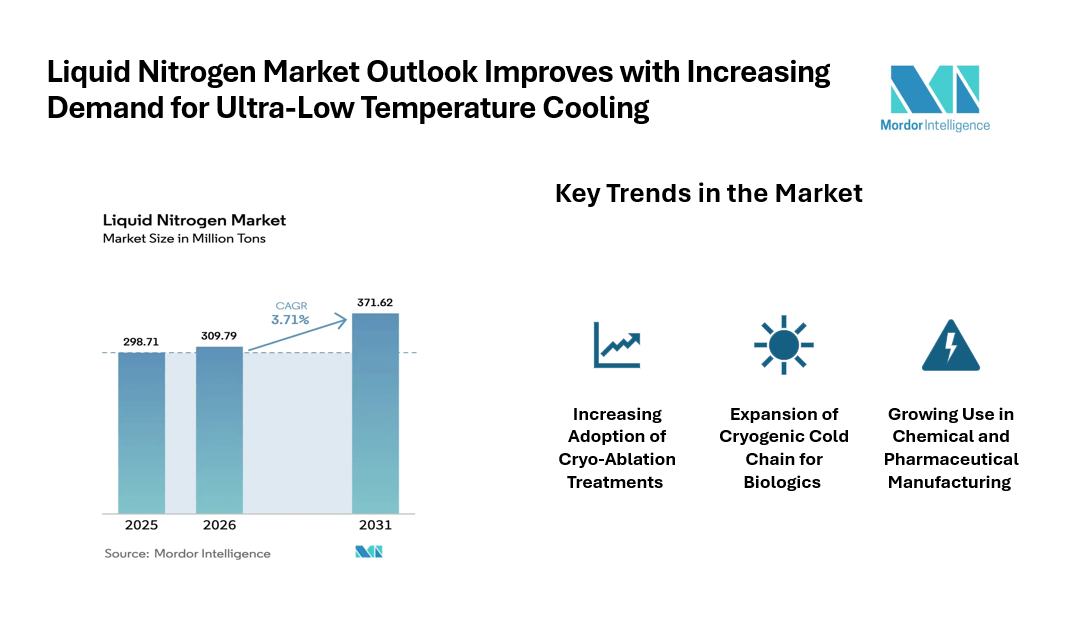 Liquid Nitrogen Market Outlook Improves with Increasing Demand for Ultra-Low Temperature Cooling

Mordor Intelligence

Liquid Nitrogen Market
Market Size in Million Tons

CAGR
3.71%

298.71
309.79
371.62

2025
2026
2031

Source: Mordor Intelligence

Key Trends in the Market

Increasing Adoption of Cryo-Ablation Treatments

Expansion of Cryogenic Cold Chain for Biologics

Growing Use in Chemical and Pharmaceutical Manufacturing